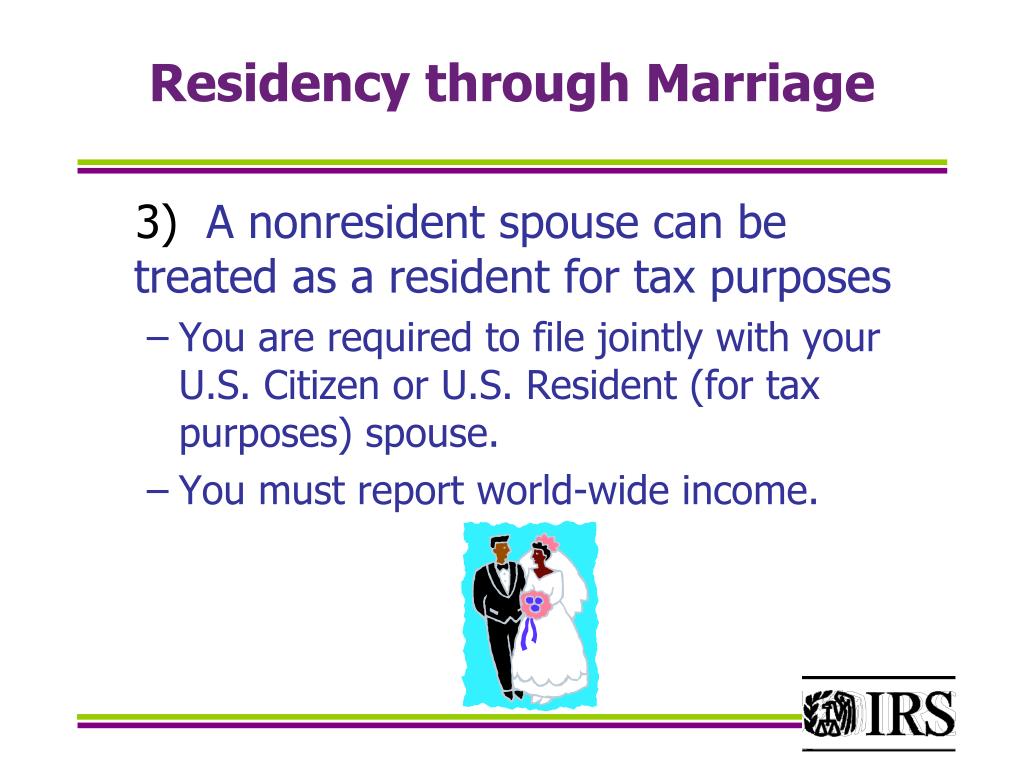 Residency through Marriage

3) A nonresident spouse can be treated as a resident for tax purposes

– You are required to file jointly with your U.S. Citizen or U.S. Resident (for tax purposes) spouse.

– You must report world-wide income.

IRS